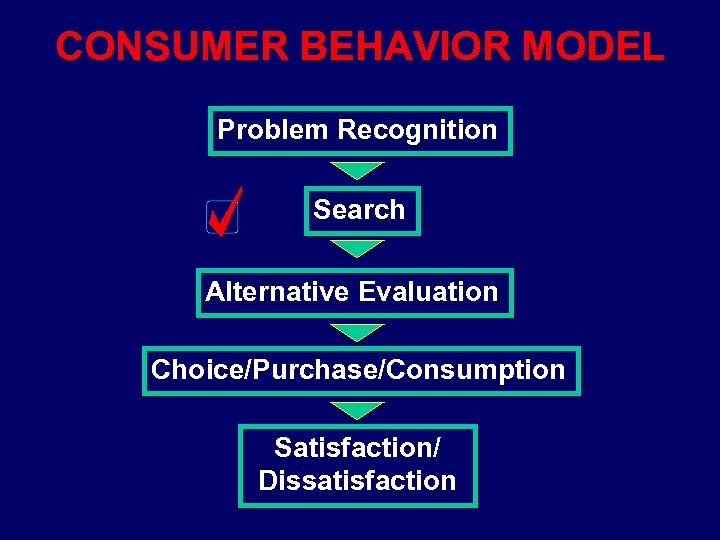 CONSUMER BEHAVIOR MODEL

Problem Recognition

Search

Alternative Evaluation

Choice/Purchase/Consumption

Satisfaction/
Dissatisfaction